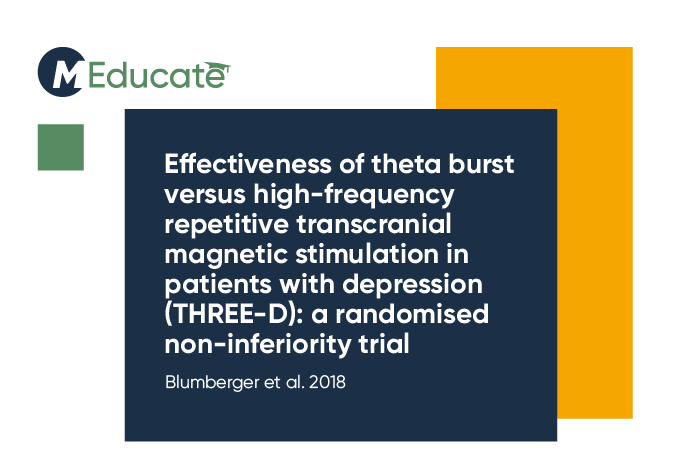 M Educate

Effectiveness of theta burst versus high-frequency repetitive transcranial magnetic stimulation in patients with depression (THREE-D): a randomised non-inferiority trial

Blumberger et al. 2018